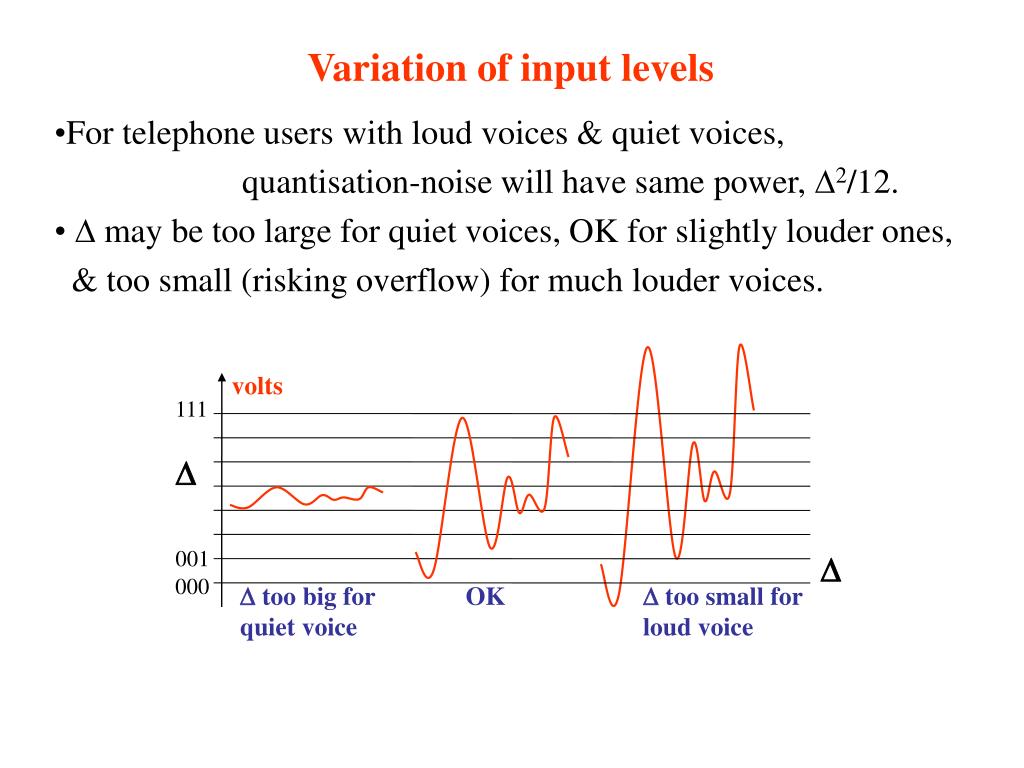 Variation of input levels

•For telephone users with loud voices & quiet voices, quantisation-noise will have same power, $\Delta^2/12$.

• $\Delta$ may be too large for quiet voices, OK for slightly louder ones, & too small (risking overflow) for much louder voices.

volts

111

$\Delta$

001

000

$\Delta$

$\Delta$ too big for quiet voice

OK

$\Delta$ too small for loud voice